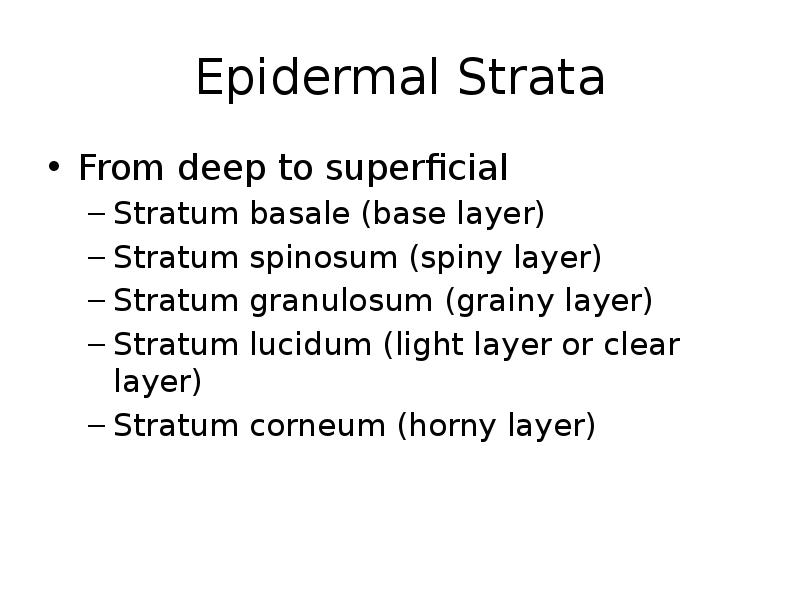 Epidermal Strata

• From deep to superficial
– Stratum basale (base layer)
– Stratum spinosum (spiny layer)
– Stratum granulosum (grainy layer)
– Stratum lucidum (light layer or clear layer)
– Stratum corneum (horny layer)